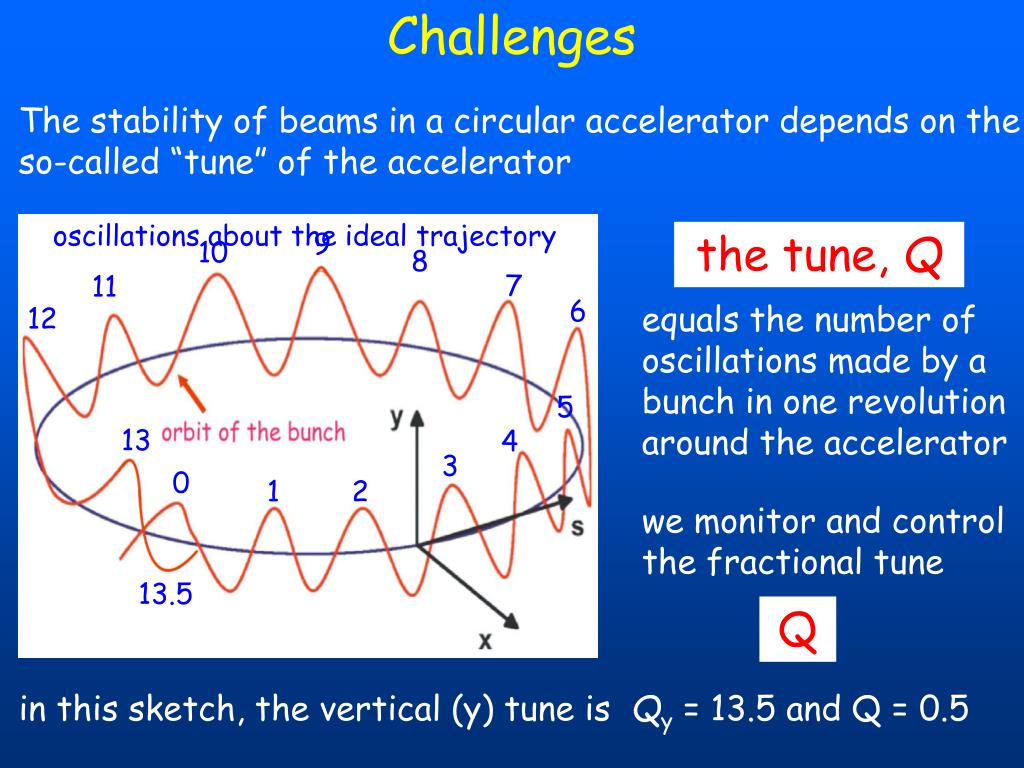 Challenges

The stability of beams in a circular accelerator depends on the so-called “tune” of the accelerator

oscillations about the ideal trajectory

10 9 8 11 7 12 6 5 13 orbit of the bunch y 4 3 0 1 2 s 13.5 x

the tune, Q

equals the number of oscillations made by a bunch in one revolution around the accelerator

we monitor and control the fractional tune

Q

in this sketch, the vertical (y) tune is $Q_y$ = 13.5 and Q = 0.5